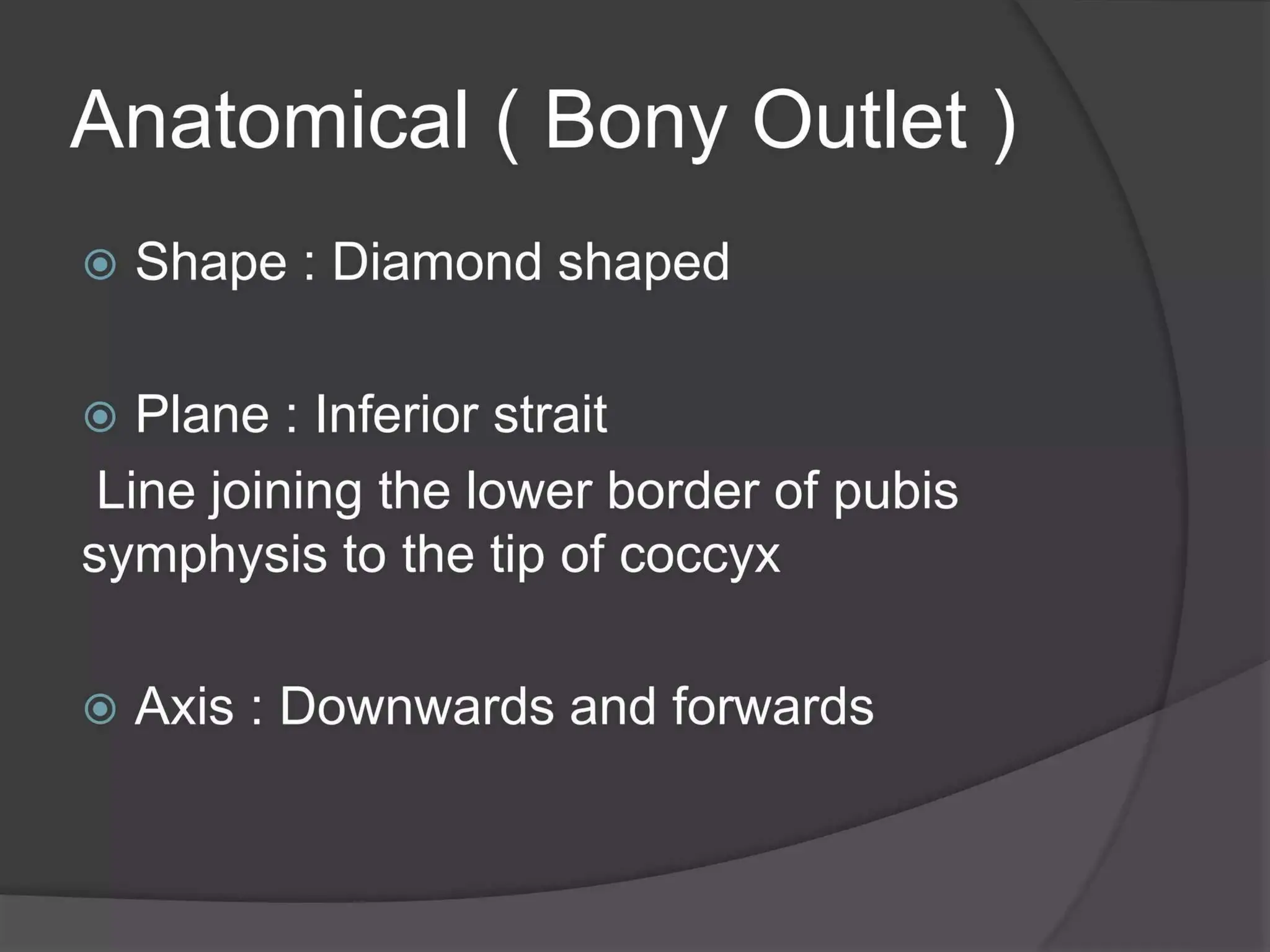 Anatomical ( Bony Outlet )

Shape : Diamond shaped

Plane : Inferior strait
Line joining the lower border of pubis symphysis to the tip of coccyx

Axis : Downwards and forwards